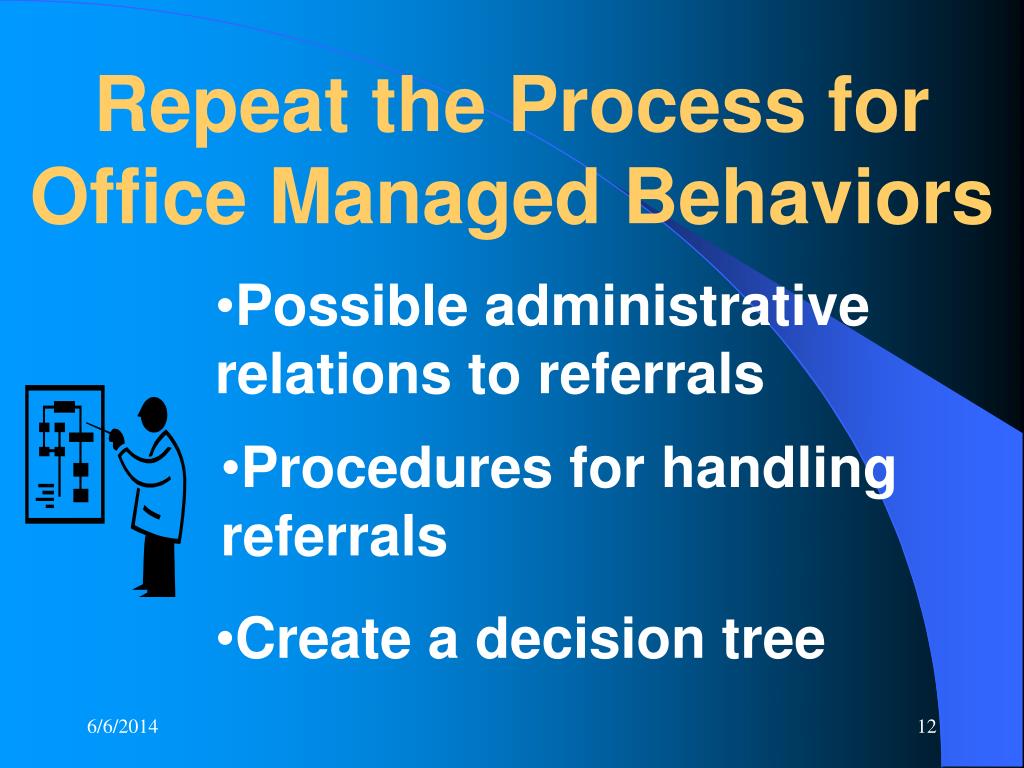 Repeat the Process for Office Managed Behaviors

•Possible administrative relations to referrals

•Procedures for handling referrals

•Create a decision tree

6/6/2014

12